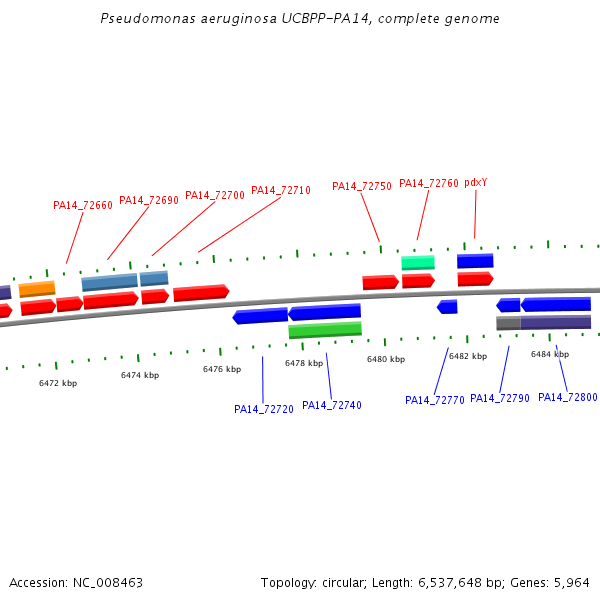 Pseudomonas aeruginosa UCBPP-PA14, complete genome

PA14_72660 PA14_72690 PA14_72700 PA14_72710 PA14_72750 PA14_72760 pdxY

6472 kbp 6474 kbp 6476 kbp 6478 kbp 6480 kbp 6482 kbp 6484 kbp

PA14_72720 PA14_72740 PA14_72770 PA14_72790 PA14_72800

Accession: NC_008463

Topology: circular; Length: 6,537,648 bp; Genes: 5,964